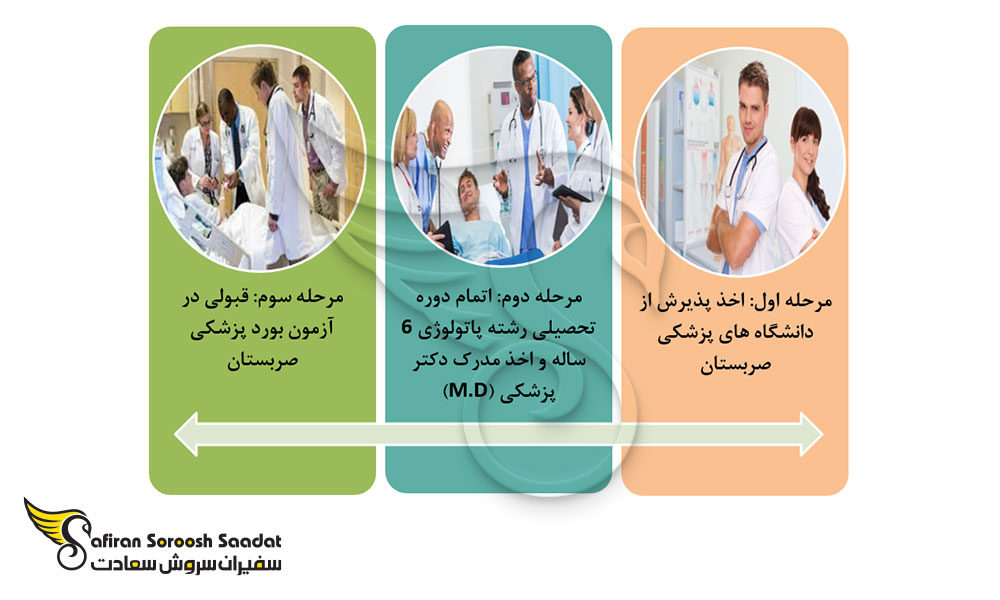 مرحله اول: اخذ پذیرش از دانشگاه های پزشکی صربستان

مرحله دوم: اتمام دوره تحصیلی رشته پاتولوژی 6 ساله و اخذ مدرک دکتر پزشکی (M.D)

مرحله سوم: قبولی در آزمون بورد پزشکی صربستان

Safiran Soroosh Saadat
سفیران سروش سعادت